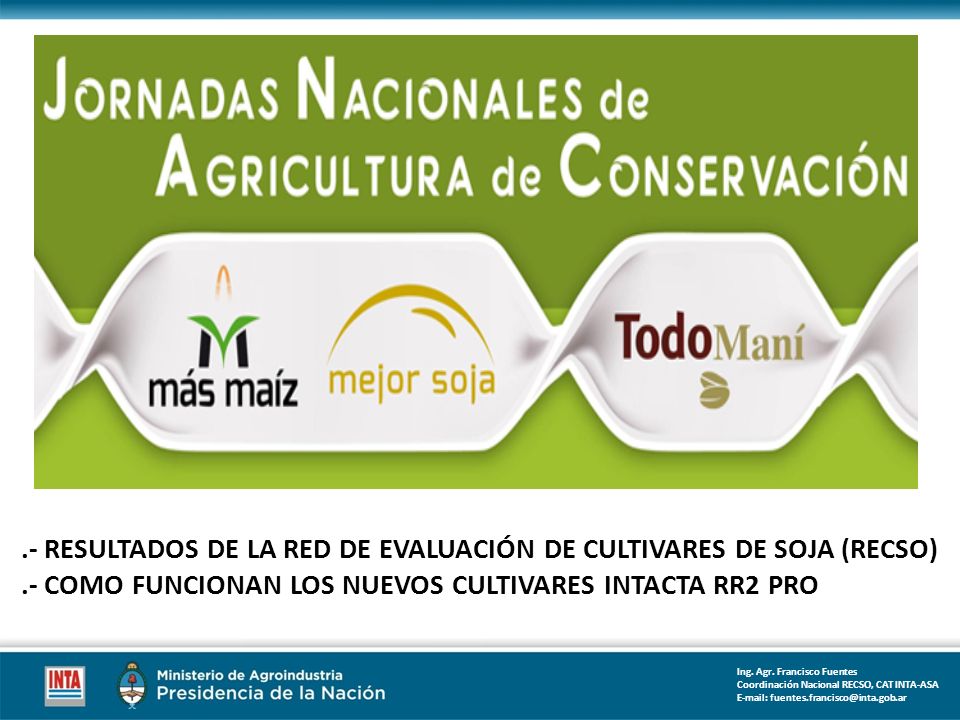 JORNADAS NACIONALES de AGRICULTURA de CONSERVACIÓN

más maíz

mejor soja

TodoManí

.- RESULTADOS DE LA RED DE EVALUACIÓN DE CULTIVARES DE SOJA (RECSO)
.- COMO FUNCIONAN LOS NUEVOS CULTIVARES INTACTA RR2 PRO

INTA

Ministerio de Agroindustria
Presidencia de la Nación

Ing. Agr. Francisco Fuentes
Coordinación Nacional RECSO, CAT INTA-ASA
E-mail: fuentes.francisco@inta.gob.ar